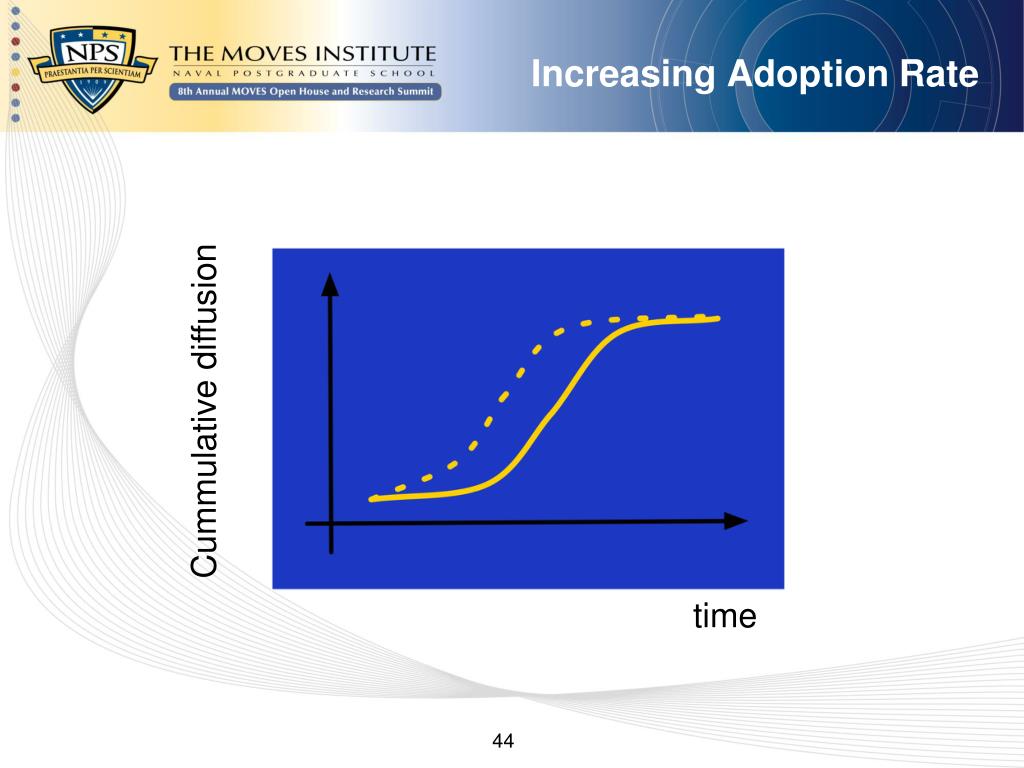 NPS
PRAESTANTIA PER SCIENTIAM
THE MOVES INSTITUTE
NAVAL POSTGRADUATE SCHOOL
8th Annual MOVES Open House and Research Summit

Increasing Adoption Rate

Cummulative diffusion

time

44